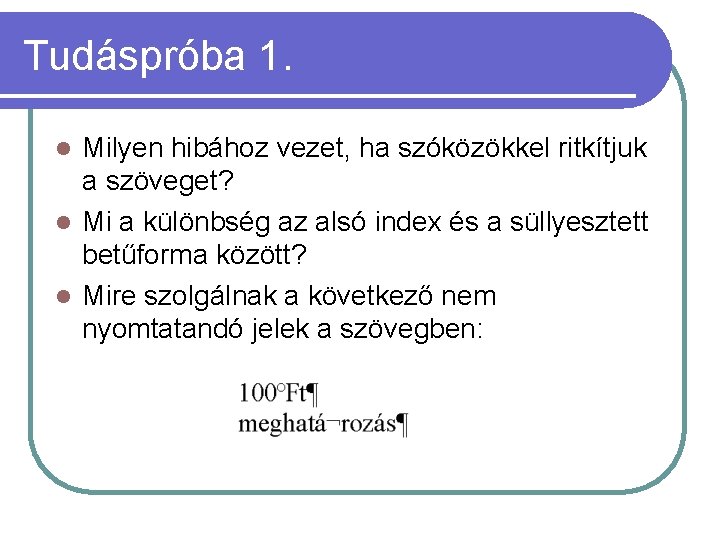 Tudáspróba 1.

Milyen hibához vezet, ha szóközökkel ritkítjuk a szöveget?

Mi a különbség az alsó index és a süllyesztett betűforma között?

Mire szolgálnak a következő nem nyomtatandó jelek a szövegben:

100°Ft¶
meghatá¬rozás¶